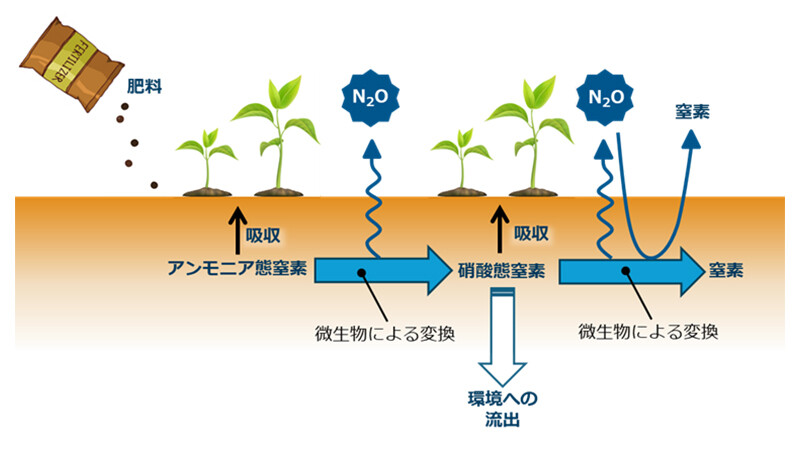 FERTILIZER

肥料

$N_2O$

$N_2O$

窒素

吸収

吸収

アンモニア態窒素

硝酸態窒素

窒素

微生物による変換

微生物による変換

環境への流出